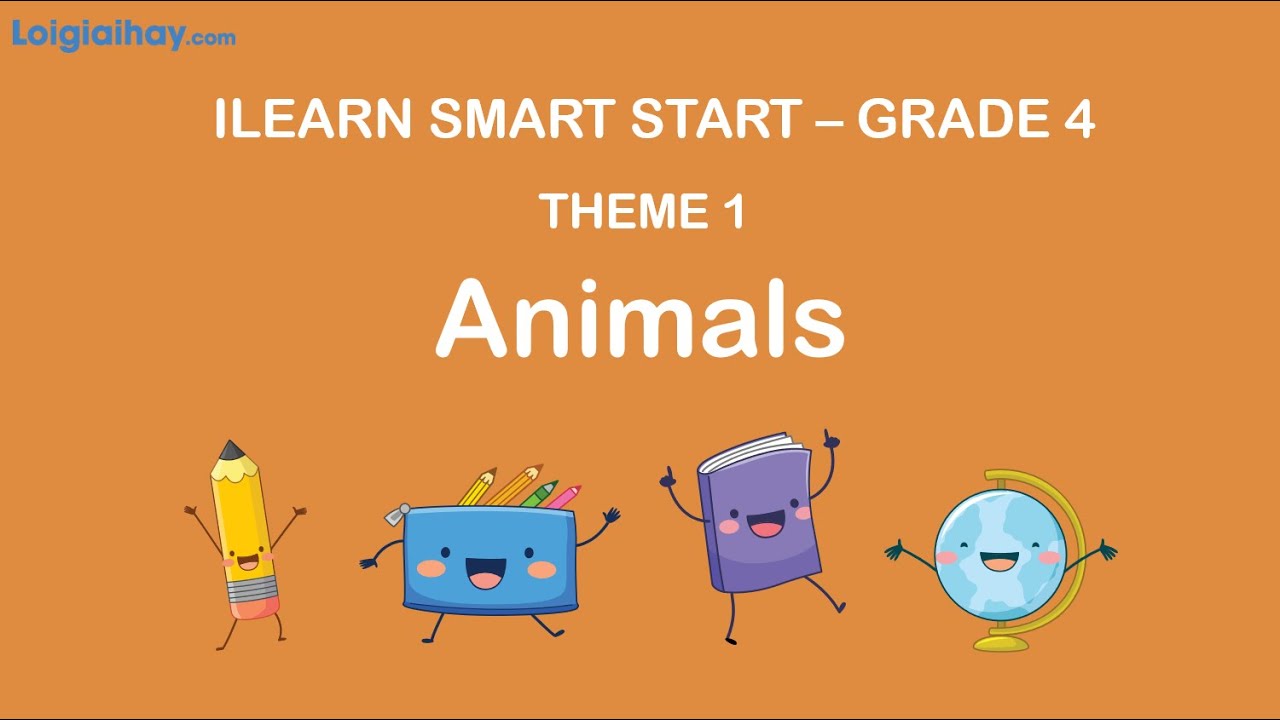 Loigiaihay.com

ILEARN SMART START – GRADE 4

THEME 1

Animals